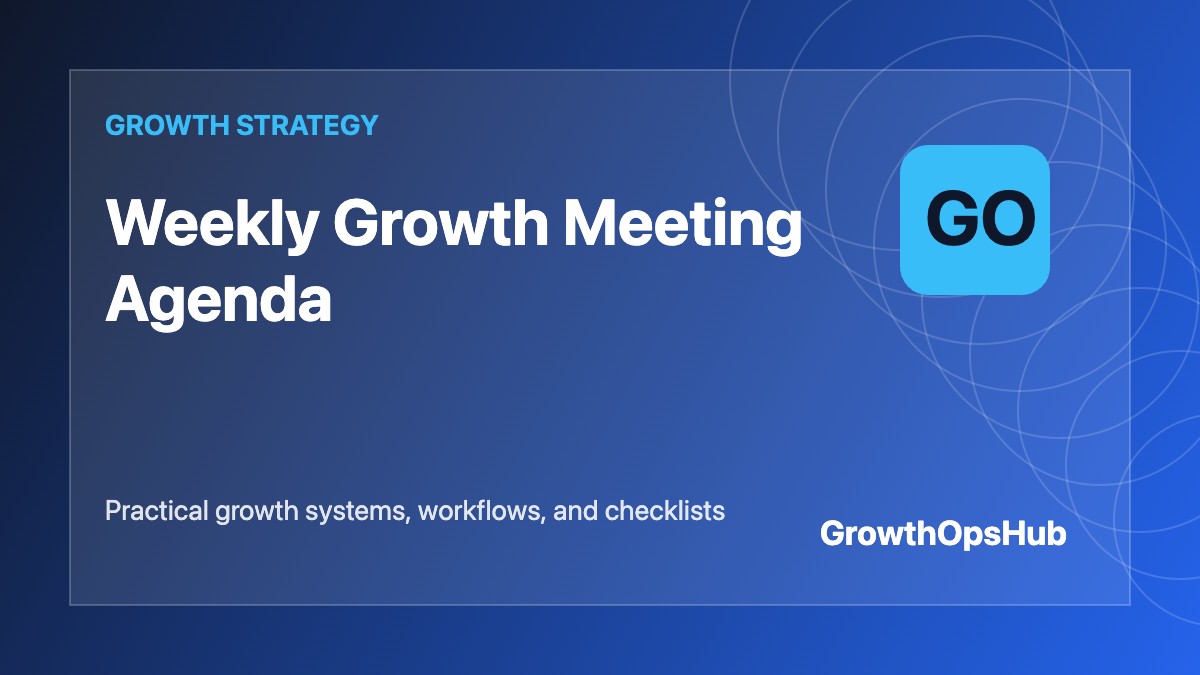 GROWTH STRATEGY

Weekly Growth Meeting Agenda

GO

Practical growth systems, workflows, and checklists

GrowthOpsHub